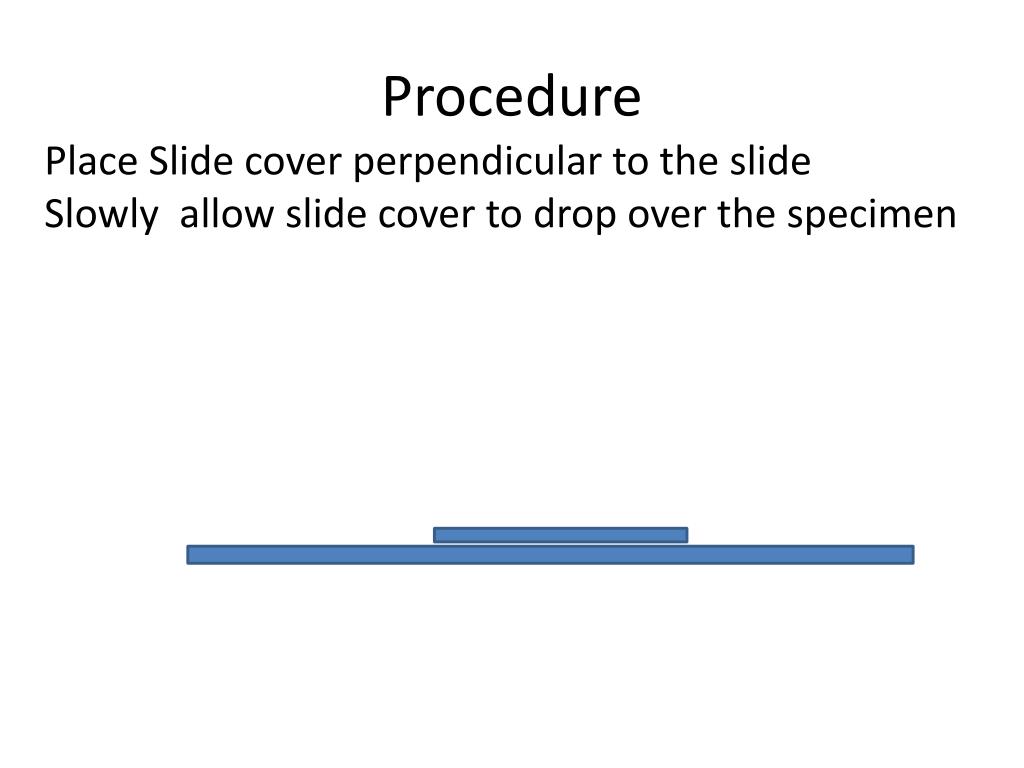 Procedure

Place Slide cover perpendicular to the slide
Slowly  allow slide cover to drop over the specimen